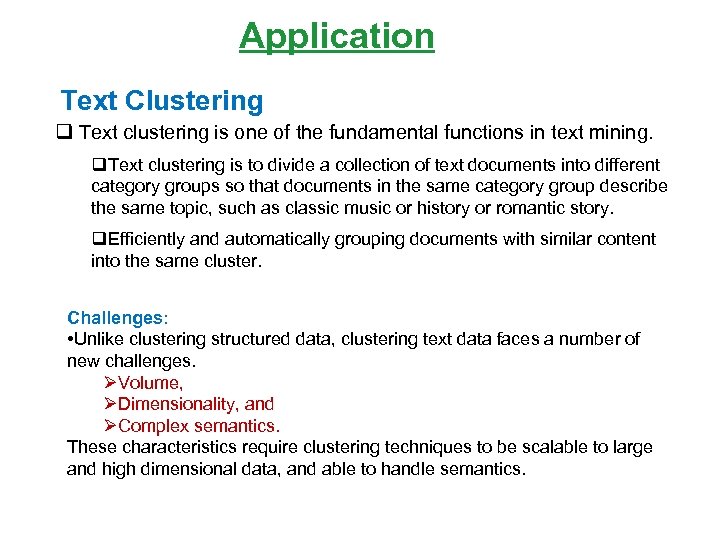 Application

Text Clustering

❑ Text clustering is one of the fundamental functions in text mining.

❑Text clustering is to divide a collection of text documents into different category groups so that documents in the same category group describe the same topic, such as classic music or history or romantic story.

❑Efficiently and automatically grouping documents with similar content into the same cluster.

Challenges:
•Unlike clustering structured data, clustering text data faces a number of new challenges.
➢Volume,
➢Dimensionality, and
➢Complex semantics.
These characteristics require clustering techniques to be scalable to large and high dimensional data, and able to handle semantics.